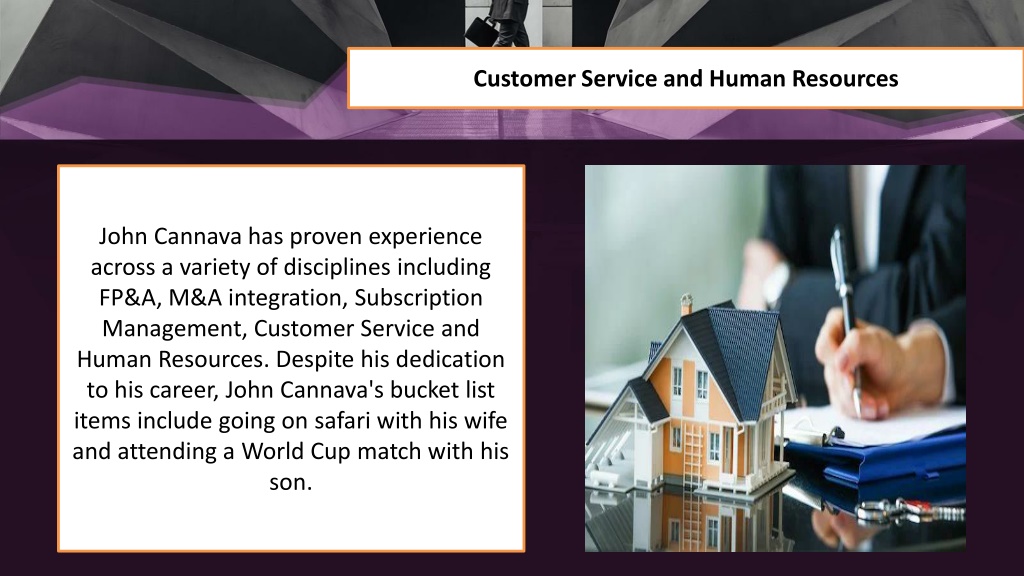 Customer Service and Human Resources

John Cannava has proven experience across a variety of disciplines including FP&A, M&A integration, Subscription Management, Customer Service and Human Resources. Despite his dedication to his career, John Cannava's bucket list items include going on safari with his wife and attending a World Cup match with his son.